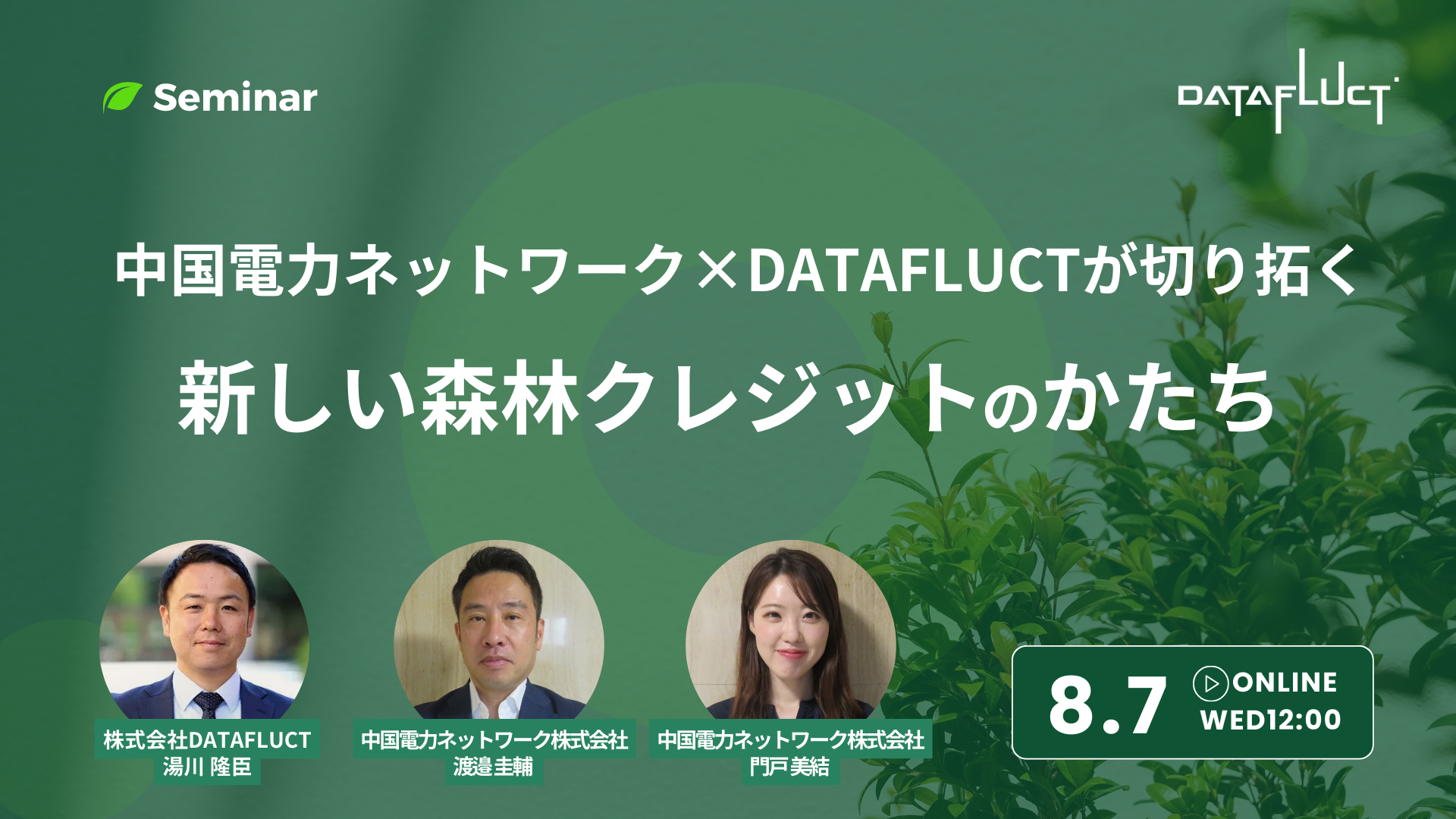 Seminar

DATAFLUCT

中国電力ネットワーク×DATAFLUCTが切り拓く

新しい森林クレジットのかたち

株式会社DATAFLUCT
湯川 隆臣

中国電力ネットワーク株式会社
渡邉圭輔

中国電力ネットワーク株式会社
門戸美結

8.7 ONLINE WED12:00